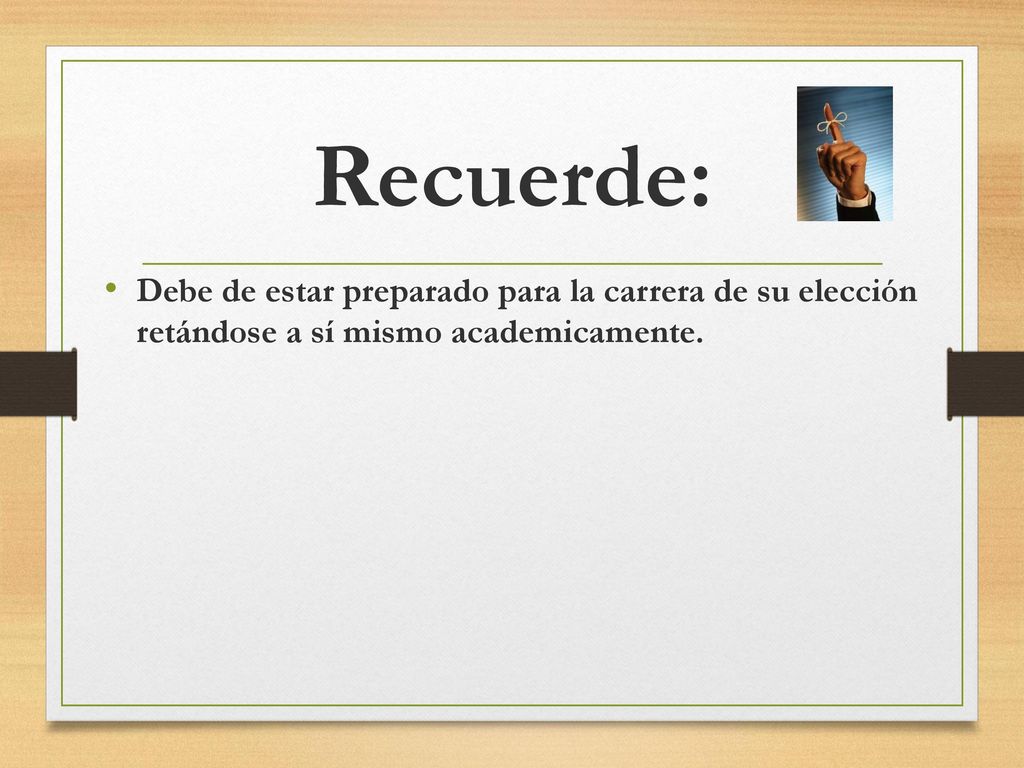 Recuerde:

• Debe de estar preparado para la carrera de su elección retándose a sí mismo academicamente.